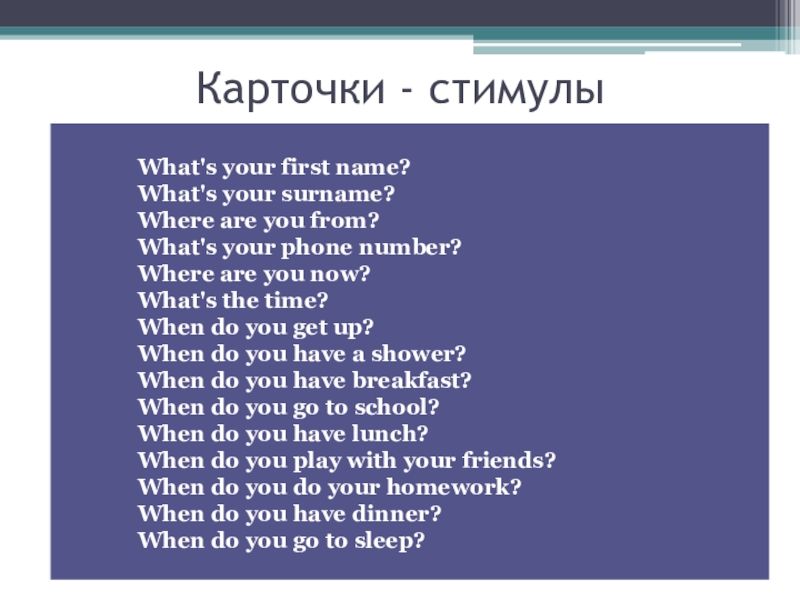 Карточки - стимулы

What's your first name?
What's your surname?
Where are you from?
What's your phone number?
Where are you now?
What's the time?
When do you get up?
When do you have a shower?
When do you have breakfast?
When do you go to school?
When do you have lunch?
When do you play with your friends?
When do you do your homework?
When do you have dinner?
When do you go to sleep?